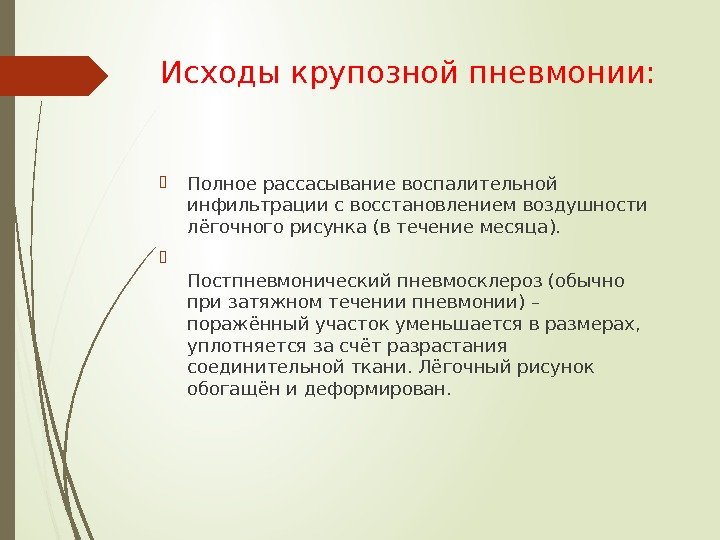 Исходы крупозной пневмонии:

Полное рассасывание воспалительной инфильтрации с восстановлением воздушности лёгочного рисунка (в течение месяца).

Постпневмонический пневмосклероз (обычно при затяжном течении пневмонии) – поражённый участок уменьшается в размерах, уплотняется за счёт разрастания соединительной ткани. Лёгочный рисунок обогащён и деформирован.